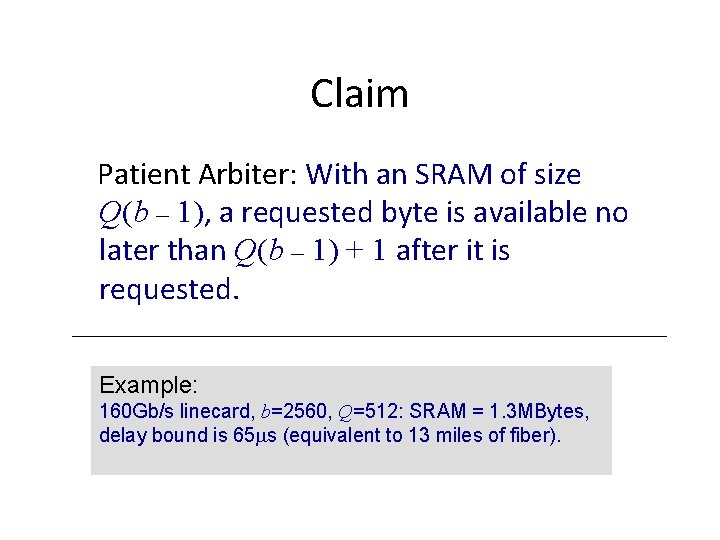 Claim

Patient Arbiter: With an SRAM of size $Q(b-1)$, a requested byte is available no later than $Q(b-1)+1$ after it is requested.

Example:
160Gb/s linecard, $b$=2560, $Q$=512: SRAM = 1.3MBytes, delay bound is 65$\mu$s (equivalent to 13 miles of fiber).